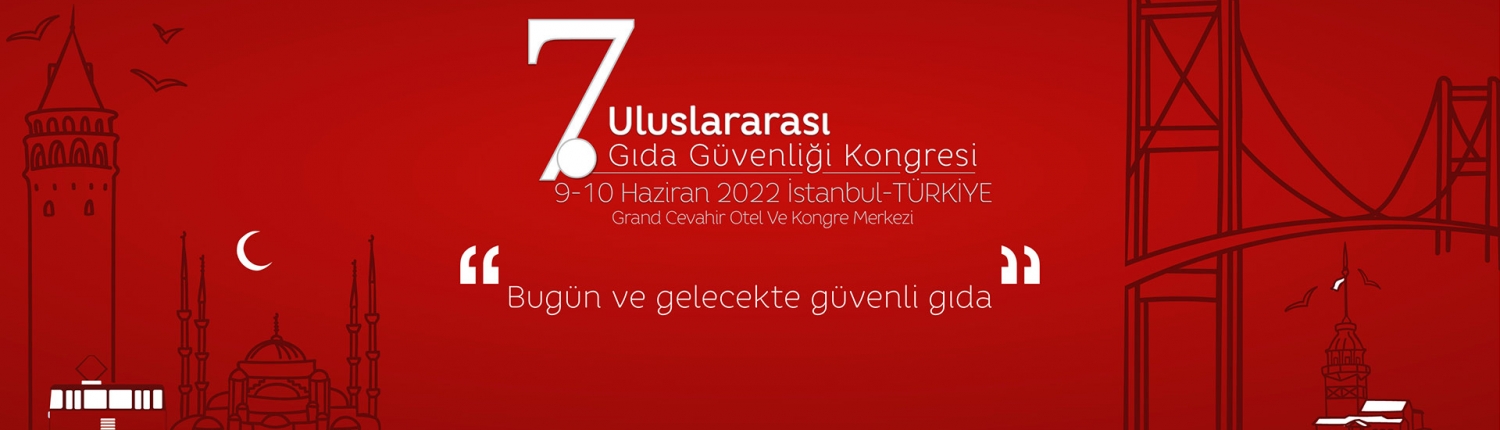 7.

Uluslararası

Gıda Güvenliği Kongresi

9-10 Haziran 2022 İstanbul-TÜRKİYE

Grand Cevahir Otel Ve Kongre Merkezi

“Bugün ve gelecekte güvenli gıda”